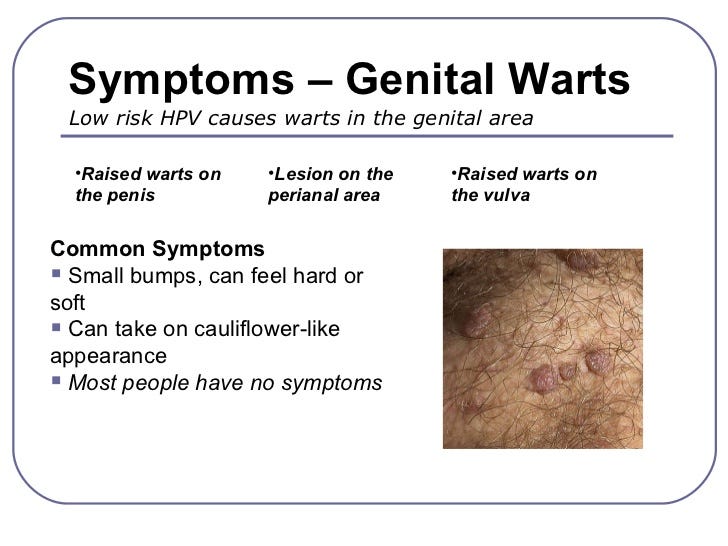 Symptoms – Genital Warts
Low risk HPV causes warts in the genital area

•Raised warts on the penis

•Lesion on the perianal area

•Raised warts on the vulva

Common Symptoms
▪ Small bumps, can feel hard or soft
▪ Can take on cauliflower-like appearance
▪ Most people have no symptoms